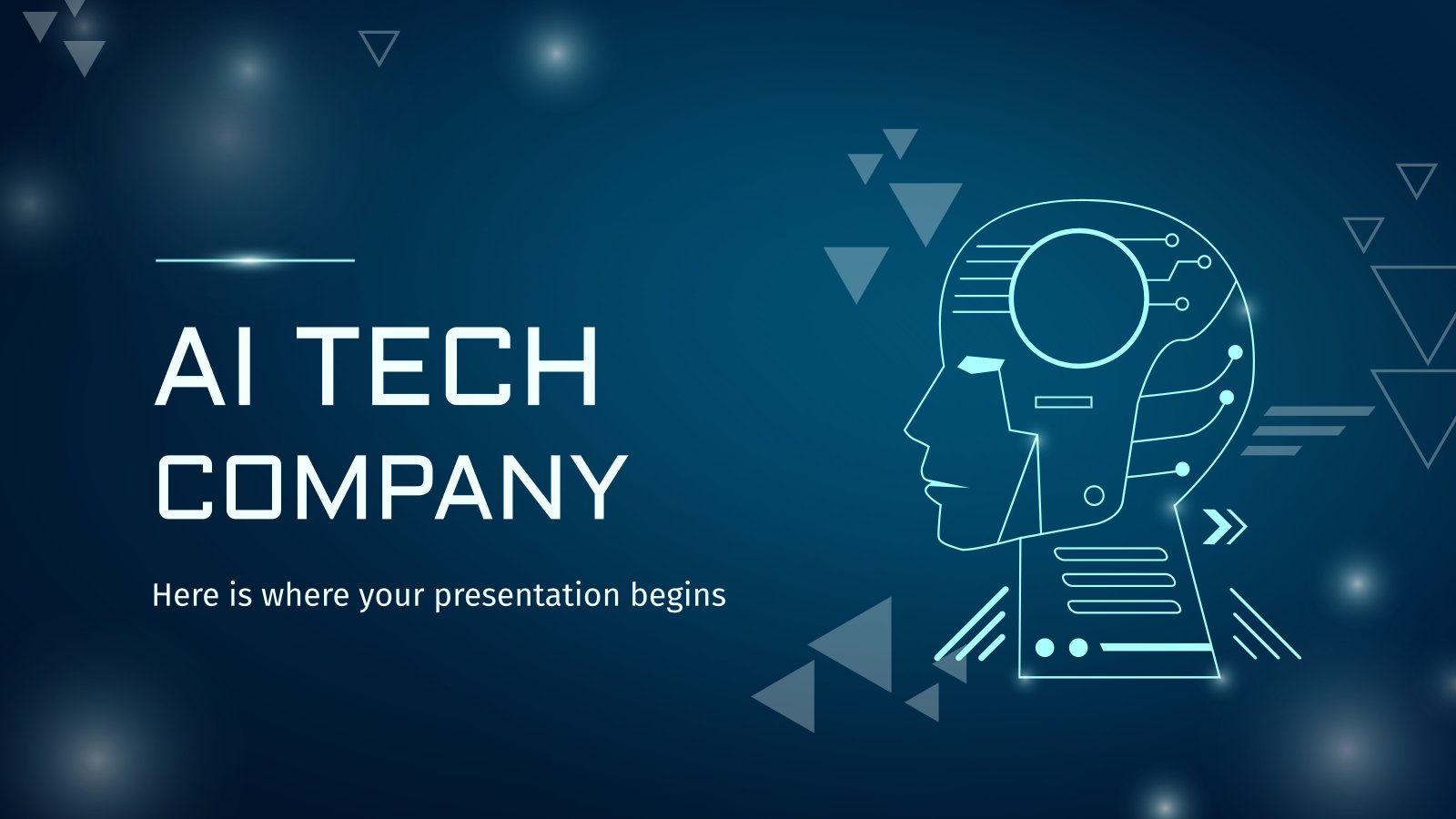 AI TECH COMPANY

Here is where your presentation begins